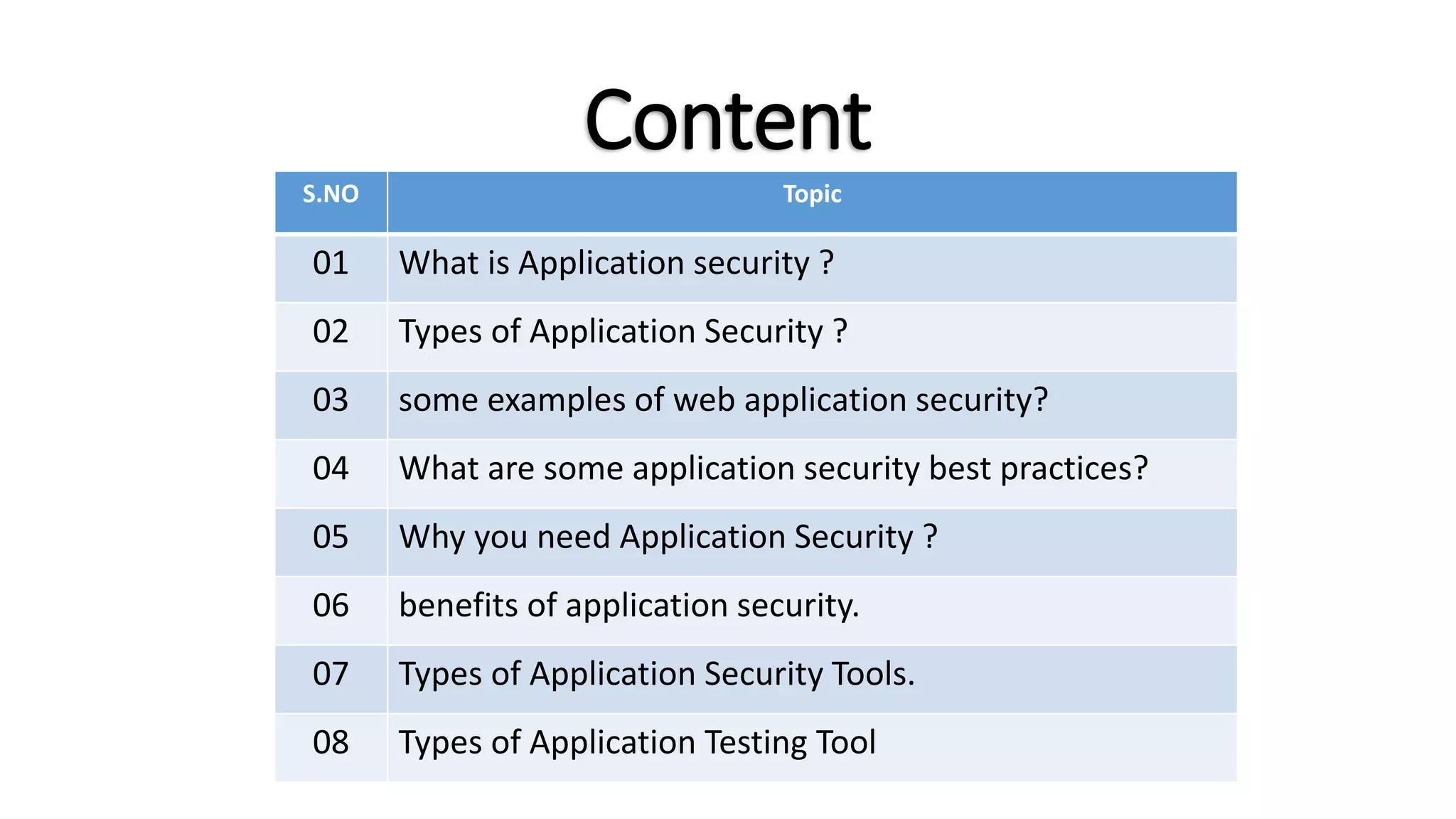 Content

| S.NO | Topic |
|---|---|
| 01 | What is Application security ? |
| 02 | Types of Application Security ? |
| 03 | some examples of web application security? |
| 04 | What are some application security best practices? |
| 05 | Why you need Application Security ? |
| 06 | benefits of application security. |
| 07 | Types of Application Security Tools. |
| 08 | Types of Application Testing Tool |